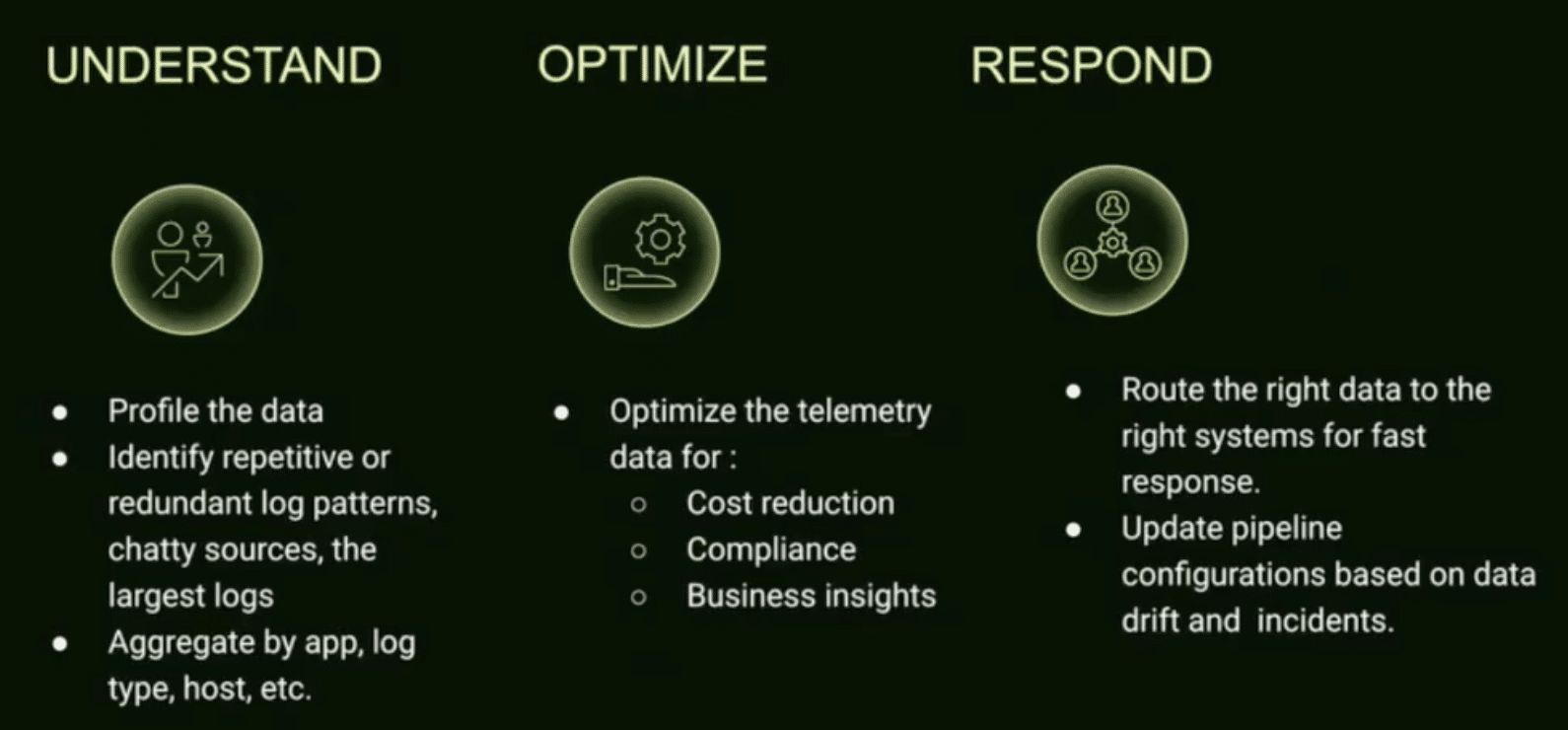 UNDERSTAND

- Profile the data
- Identify repetitive or redundant log patterns, chatty sources, the largest logs
- Aggregate by app, log type, host, etc.

OPTIMIZE

- Optimize the telemetry data for :
  - Cost reduction
  - Compliance
  - Business insights

RESPOND

- Route the right data to the right systems for fast response.
- Update pipeline configurations based on data drift and  incidents.